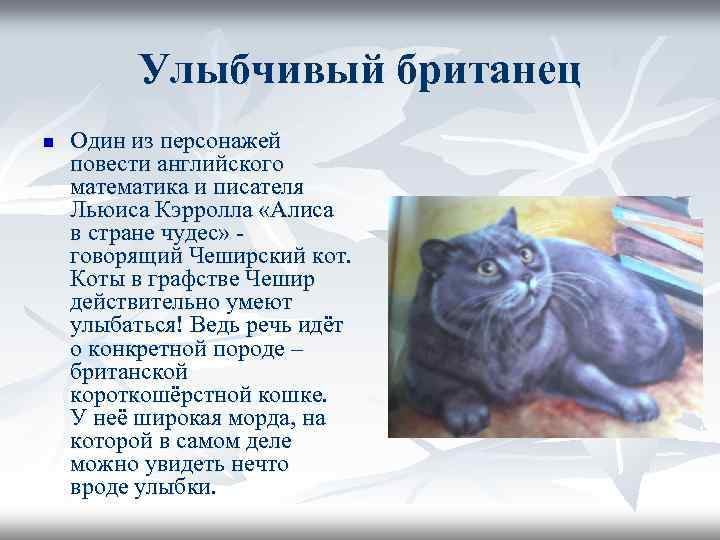 Улыбчивый британец

Один из персонажей повести английского математика и писателя Льюиса Кэрролла «Алиса в стране чудес» - говорящий Чеширский кот. Коты в графстве Чешир действительно умеют улыбаться! Ведь речь идёт о конкретной породе – британской короткошёрстной кошке. У неё широкая морда, на которой в самом деле можно увидеть нечто вроде улыбки.